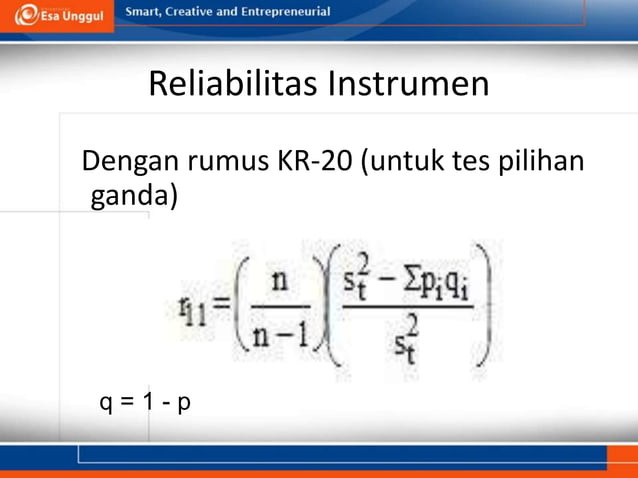 Esa Unggul
Smart, Creative and Entrepreneurial

Reliabilitas Instrumen

Dengan rumus KR-20 (untuk tes pilihan ganda)

$r_{11} = \left(\frac{n}{n-1}\right)\left(\frac{s_t^2 - \Sigma p_i q_i}{s_t^2}\right)$

q = 1 - p